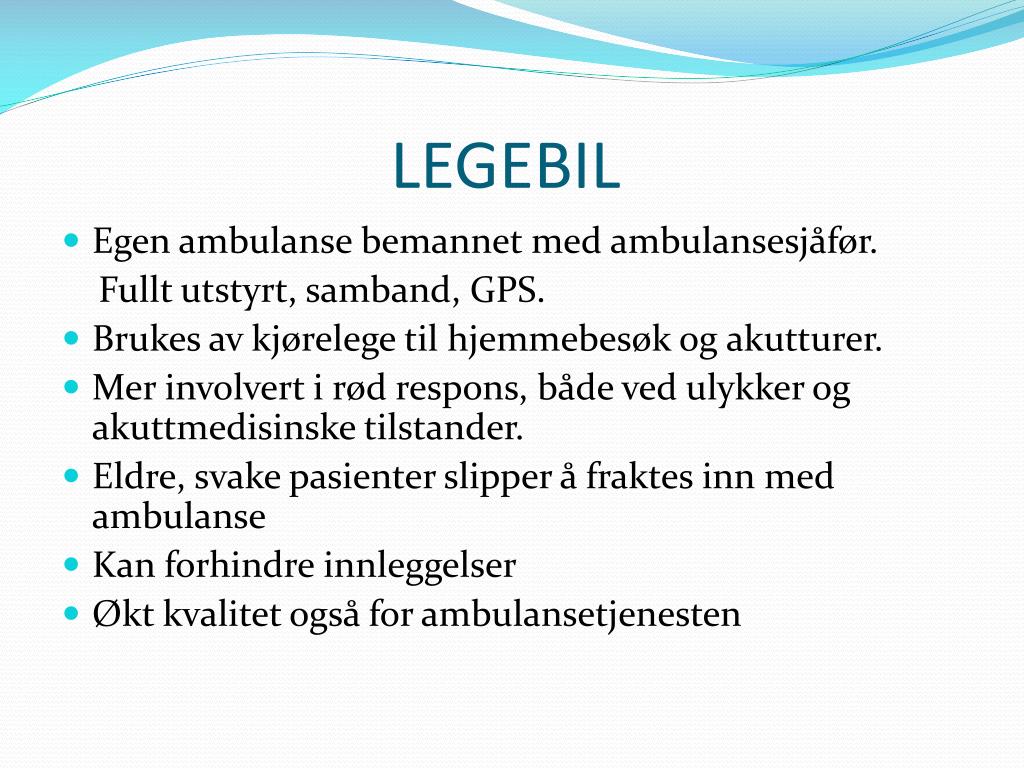 LEGEBIL

- Egen ambulanse bemannet med ambulansesjåfør.
  Fullt utstyrt, samband, GPS.
- Brukes av kjørelege til hjemmebesøk og akutturer.
- Mer involvert i rød respons, både ved ulykker og akuttmedisinske tilstander.
- Eldre, svake pasienter slipper å fraktes inn med ambulanse
- Kan forhindre innleggelser
- Økt kvalitet også for ambulansetjenesten